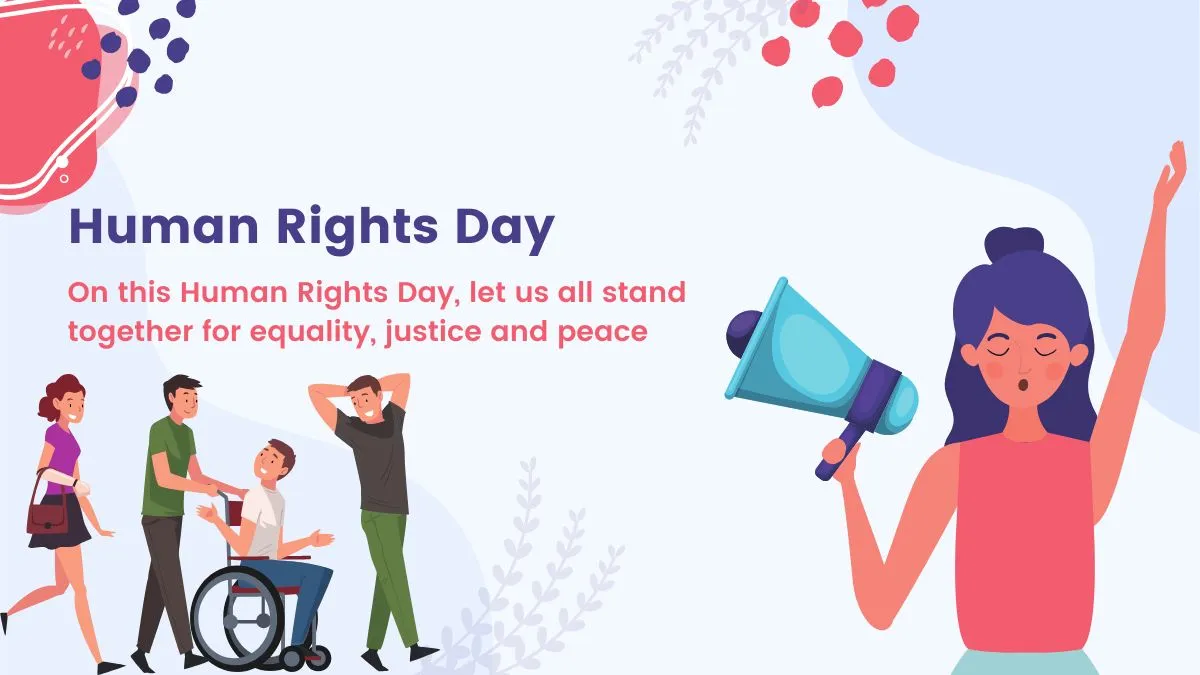 Human Rights Day

On this Human Rights Day, let us all stand together for equality, justice and peace